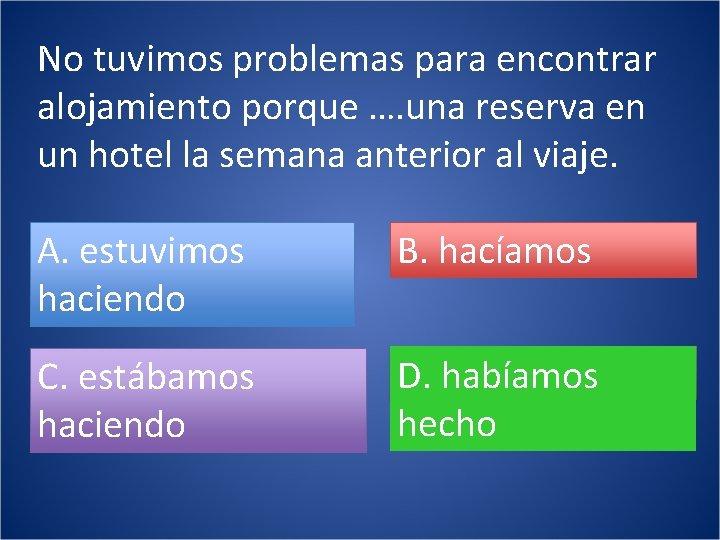 No tuvimos problemas para encontrar alojamiento porque ….una reserva en un hotel la semana anterior al viaje.

A. estuvimos haciendo

B. hacíamos

C. estábamos haciendo

D. habíamos hecho